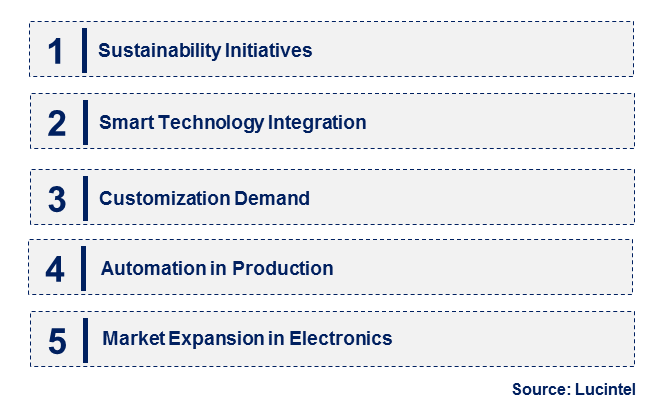 1 Sustainability Initiatives

2 Smart Technology Integration

3 Customization Demand

4 Automation in Production

5 Market Expansion in Electronics

Source: Lucintel